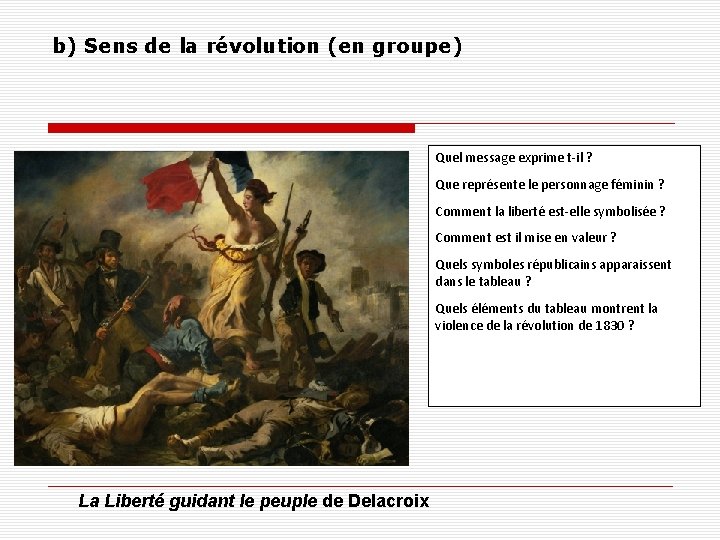 b) Sens de la révolution (en groupe)

Quel message exprime t-il ?

Que représente le personnage féminin ?

Comment la liberté est-elle symbolisée ?

Comment est il mise en valeur ?

Quels symboles républicains apparaissent dans le tableau ?

Quels éléments du tableau montrent la violence de la révolution de 1830 ?

La Liberté guidant le peuple de Delacroix